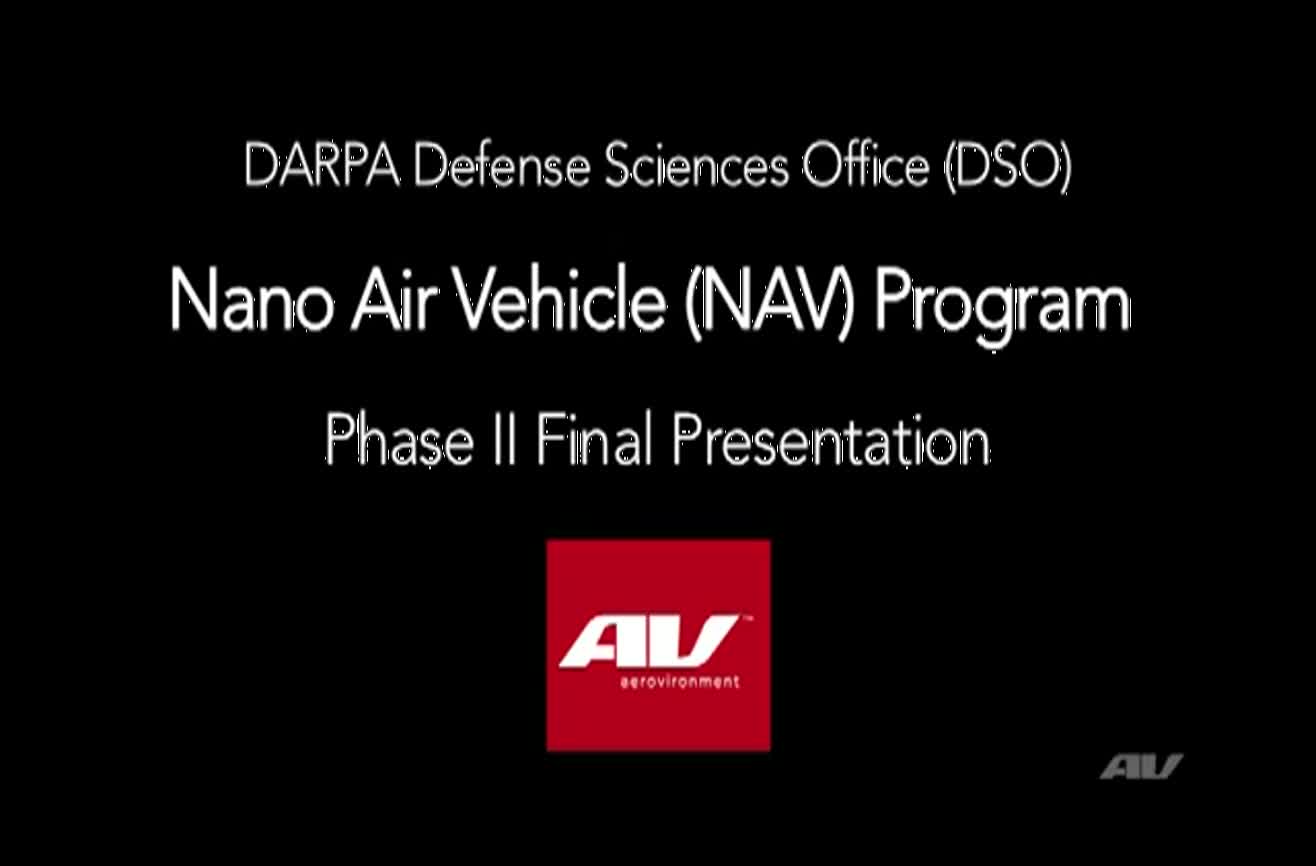 DARPA Defense Sciences Office (DSO)

Nano Air Vehicle (NAV) Program

Phase II Final Presentation

AV™
aerovironment

AV